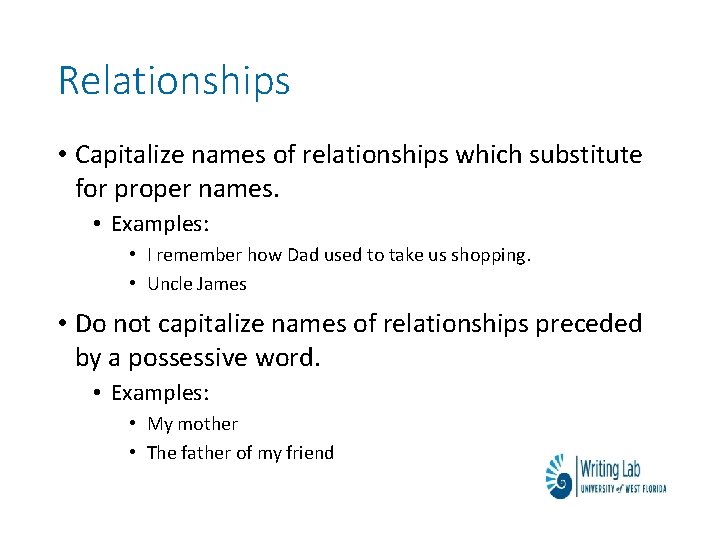 Relationships

• Capitalize names of relationships which substitute for proper names.
  • Examples:
    • I remember how Dad used to take us shopping.
    • Uncle James

• Do not capitalize names of relationships preceded by a possessive word.
  • Examples:
    • My mother
    • The father of my friend

Writing Lab
UNIVERSITY of WEST FLORIDA